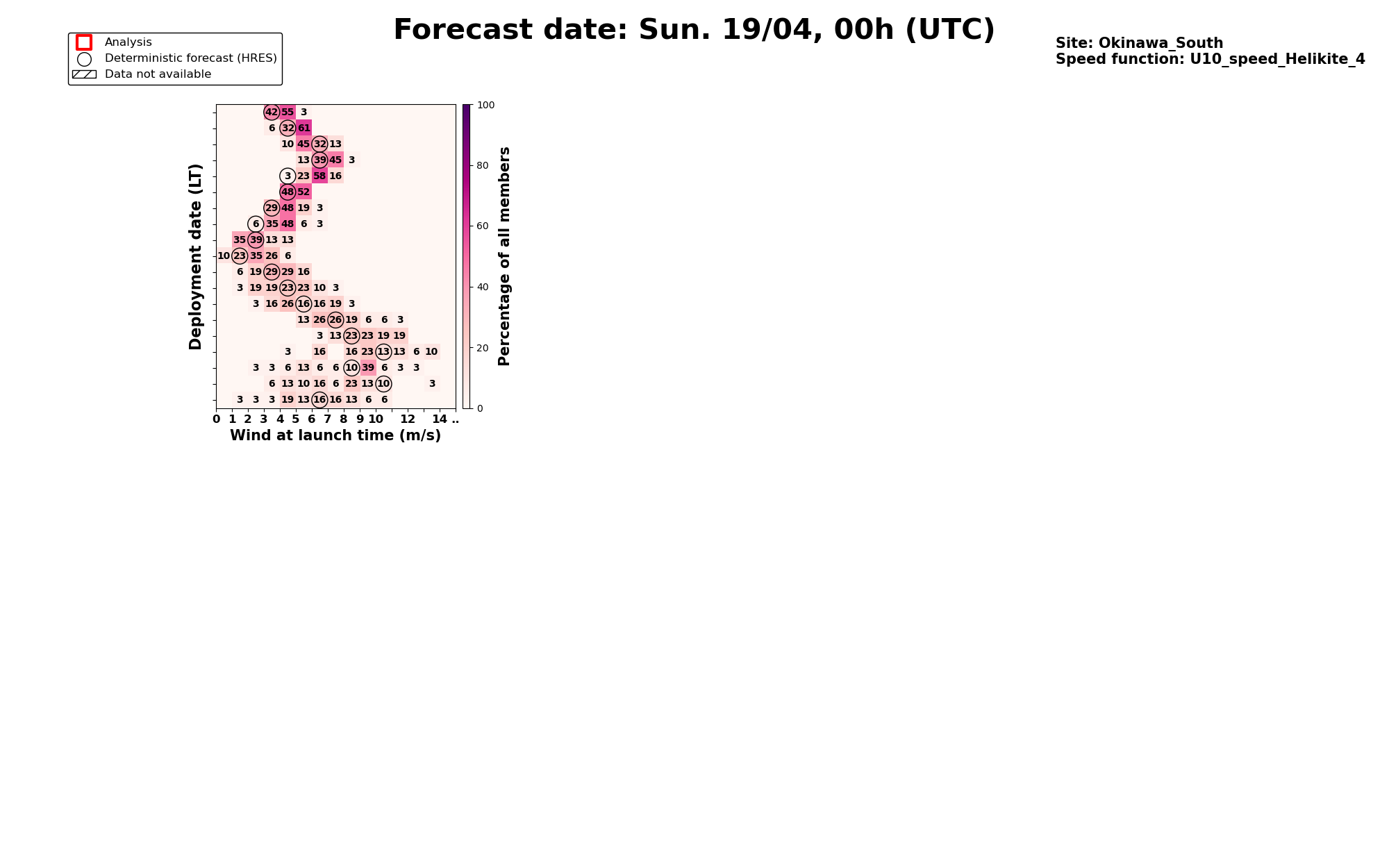 Forecast date: Sun. 19/04, 00h (UTC)

Analysis
Deterministic forecast (HRES)
Data not available

Site: Okinawa_South
Speed function: U10_speed_Helikite_4

Deployment date (LT)

42 55 3
6 32 61
10 45 32 13
13 39 45 3
3 23 58 16
48 52
29 48 19 3
6 35 48 6 3
35 39 13 13
10 23 35 26 6
6 19 29 29 16
3 19 19 23 23 10 3
3 16 26 16 16 19 3
13 26 26 19 6 6 3
3 13 23 23 19 19
3 16 16 23 13 13 6 10
3 3 6 13 6 6 10 39 6 3 3
6 13 10 16 6 23 13 10 3
3 3 3 19 13 16 16 13 6 6

0 1 2 3 4 5 6 7 8 9 10 12 14 ..
Wind at launch time (m/s)

100
80
60
40
20
0
Percentage of all members